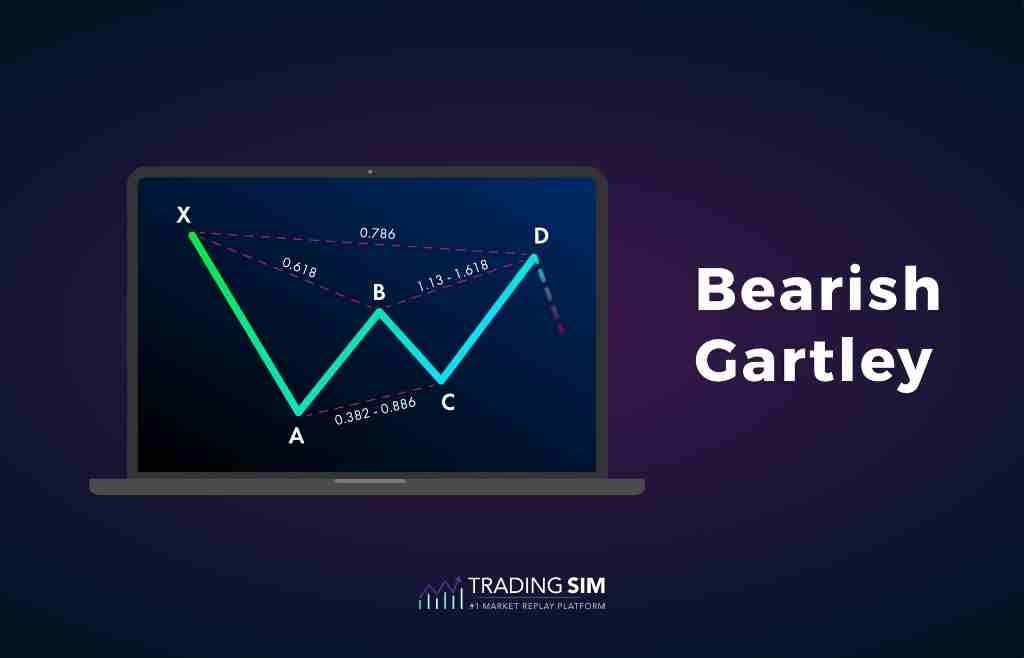 X
0.786
D
0.618
B
1.13 - 1.618
A
0.382 - 0.886
C

Bearish Gartley

TRADING SIM
#1 MARKET REPLAY PLATFORM